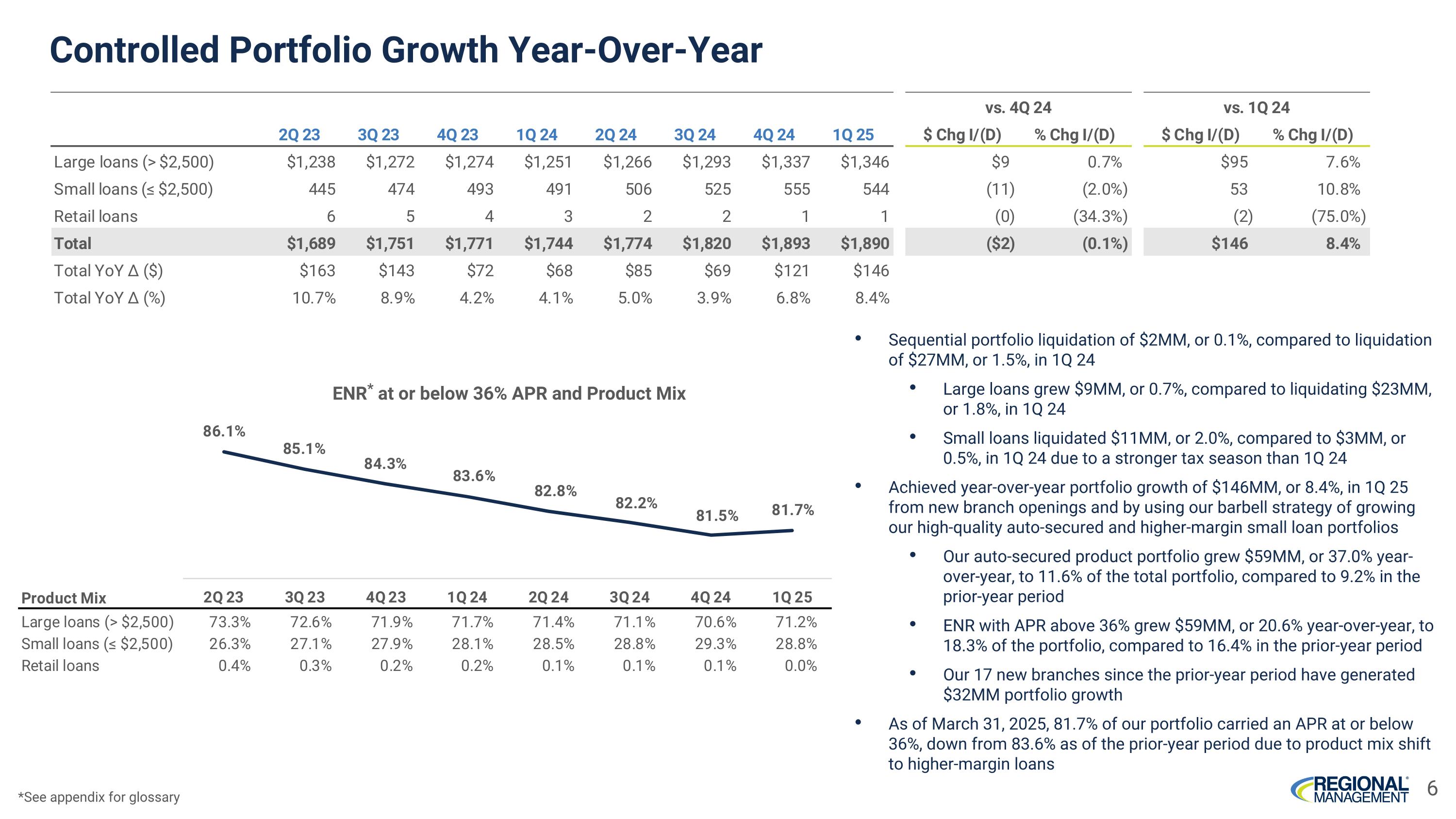 Controlled Portfolio Growth Year-Over-Year

| | 2Q 23 | 3Q 23 | 4Q 23 | 1Q 24 | 2Q 24 | 3Q 24 | 4Q 24 | 1Q 25 | vs. 4Q 24 $ Chg I/(D) | vs. 4Q 24 % Chg I/(D) | vs. 1Q 24 $ Chg I/(D) | vs. 1Q 24 % Chg I/(D) |
|---|---|---|---|---|---|---|---|---|---|---|---|---|
| Large loans (> $2,500) | $1,238 | $1,272 | $1,274 | $1,251 | $1,266 | $1,293 | $1,337 | $1,346 | $9 | 0.7% | $95 | 7.6% |
| Small loans (≤ $2,500) | 445 | 474 | 493 | 491 | 506 | 525 | 555 | 544 | (11) | (2.0%) | 53 | 10.8% |
| Retail loans | 6 | 5 | 4 | 3 | 2 | 2 | 1 | 1 | (0) | (34.3%) | (2) | (75.0%) |
| Total | $1,689 | $1,751 | $1,771 | $1,744 | $1,774 | $1,820 | $1,893 | $1,890 | ($2) | (0.1%) | $146 | 8.4% |
| Total YoY Δ ($) | $163 | $143 | $72 | $68 | $85 | $69 | $121 | $146 | | | | |
| Total YoY Δ (%) | 10.7% | 8.9% | 4.2% | 4.1% | 5.0% | 3.9% | 6.8% | 8.4% | | | | |

ENR* at or below 36% APR and Product Mix

86.1% 85.1% 84.3% 83.6% 82.8% 82.2% 81.5% 81.7%

| Product Mix | 2Q 23 | 3Q 23 | 4Q 23 | 1Q 24 | 2Q 24 | 3Q 24 | 4Q 24 | 1Q 25 |
|---|---|---|---|---|---|---|---|---|
| Large loans (> $2,500) | 73.3% | 72.6% | 71.9% | 71.7% | 71.4% | 71.1% | 70.6% | 71.2% |
| Small loans (≤ $2,500) | 26.3% | 27.1% | 27.9% | 28.1% | 28.5% | 28.8% | 29.3% | 28.8% |
| Retail loans | 0.4% | 0.3% | 0.2% | 0.2% | 0.1% | 0.1% | 0.1% | 0.0% |

• Sequential portfolio liquidation of $2MM, or 0.1%, compared to liquidation of $27MM, or 1.5%, in 1Q 24
  • Large loans grew $9MM, or 0.7%, compared to liquidating $23MM, or 1.8%, in 1Q 24
  • Small loans liquidated $11MM, or 2.0%, compared to $3MM, or 0.5%, in 1Q 24 due to a stronger tax season than 1Q 24
• Achieved year-over-year portfolio growth of $146MM, or 8.4%, in 1Q 25 from new branch openings and by using our barbell strategy of growing our high-quality auto-secured and higher-margin small loan portfolios
  • Our auto-secured product portfolio grew $59MM, or 37.0% year-over-year, to 11.6% of the total portfolio, compared to 9.2% in the prior-year period
  • ENR with APR above 36% grew $59MM, or 20.6% year-over-year, to 18.3% of the portfolio, compared to 16.4% in the prior-year period
  • Our 17 new branches since the prior-year period have generated $32MM portfolio growth
• As of March 31, 2025, 81.7% of our portfolio carried an APR at or below 36%, down from 83.6% as of the prior-year period due to product mix shift to higher-margin loans

*See appendix for glossary

REGIONAL MANAGEMENT 6